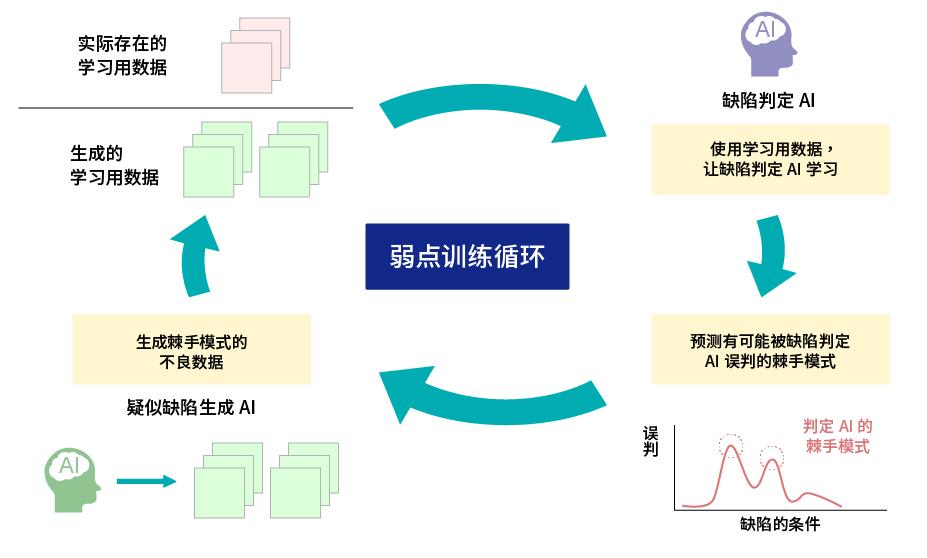 实际存在的
学习用数据

生成的
学习用数据

AI

缺陷判定 AI

使用学习用数据，
让缺陷判定 AI 学习

弱点训练循环

预测有可能被缺陷判定
AI 误判的棘手模式

误判

判定 AI 的
棘手模式

缺陷的条件

生成棘手模式的
不良数据

疑似缺陷生成 AI

AI